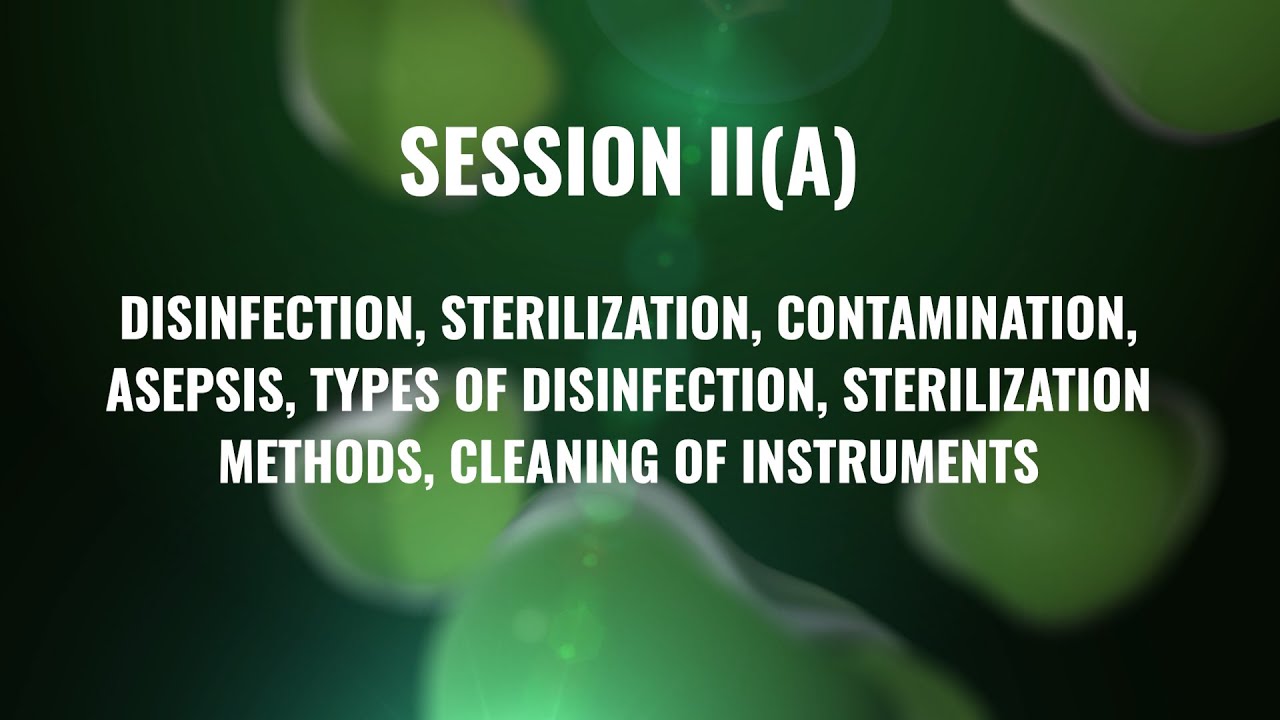 SESSION II(A)

DISINFECTION, STERILIZATION, CONTAMINATION, ASEPSIS, TYPES OF DISINFECTION, STERILIZATION METHODS, CLEANING OF INSTRUMENTS